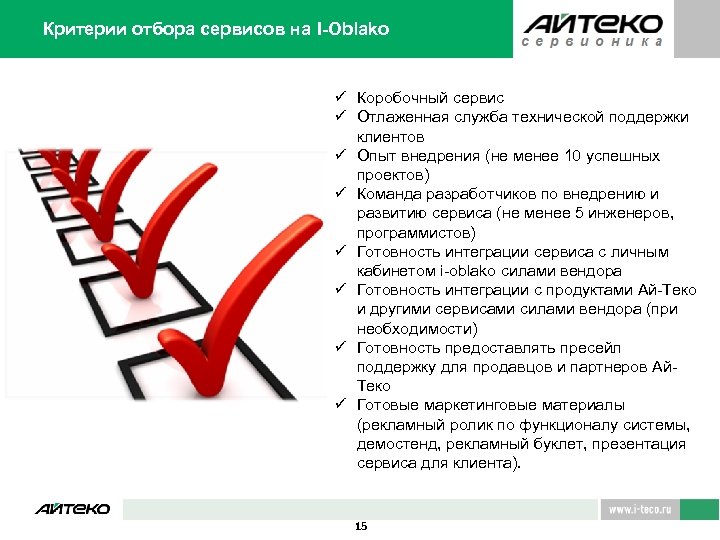 Критерии отбора сервисов на I-Oblako

АЙТЕКО
сервионика

✓ Коробочный сервис
✓ Отлаженная служба технической поддержки клиентов
✓ Опыт внедрения (не менее 10 успешных проектов)
✓ Команда разработчиков по внедрению и развитию сервиса (не менее 5 инженеров, программистов)
✓ Готовность интеграции сервиса с личным кабинетом i-oblako силами вендора
✓ Готовность интеграции с продуктами Ай-Теко и другими сервисами силами вендора (при необходимости)
✓ Готовность предоставлять пресейл поддержку для продавцов и партнеров Ай-Теко
✓ Готовые маркетинговые материалы (рекламный ролик по функционалу системы, демостенд, рекламный буклет, презентация сервиса для клиента).

АЙТЕКО
www.i-teco.ru

15